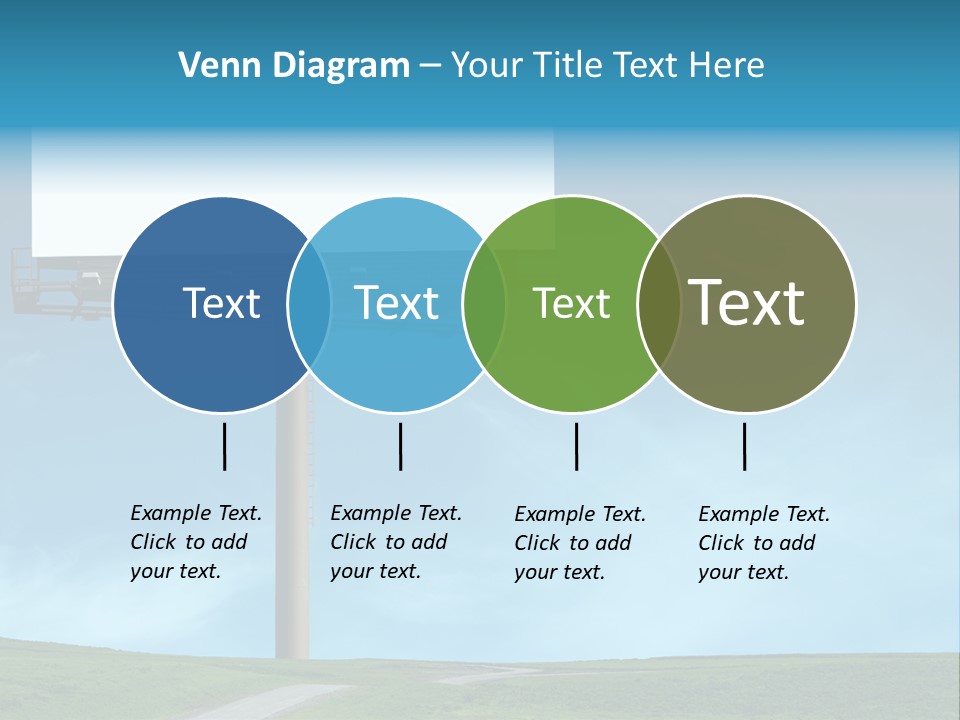 Venn Diagram – Your Title Text Here

Text

Text

Text

Text

Example Text. Click to add your text.

Example Text. Click to add your text.

Example Text. Click to add your text.

Example Text. Click to add your text.